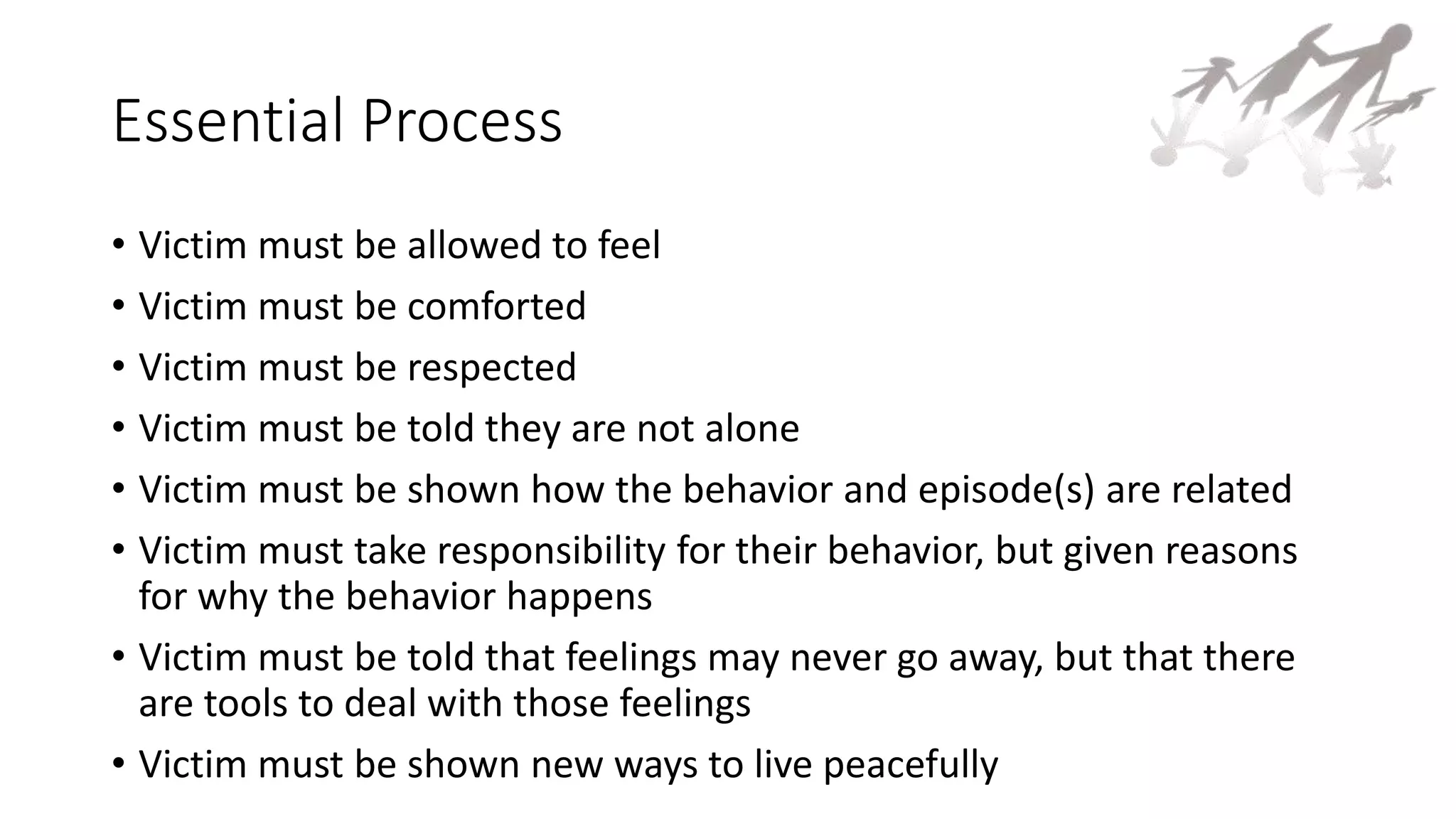 Essential Process

• Victim must be allowed to feel
• Victim must be comforted
• Victim must be respected
• Victim must be told they are not alone
• Victim must be shown how the behavior and episode(s) are related
• Victim must take responsibility for their behavior, but given reasons for why the behavior happens
• Victim must be told that feelings may never go away, but that there are tools to deal with those feelings
• Victim must be shown new ways to live peacefully